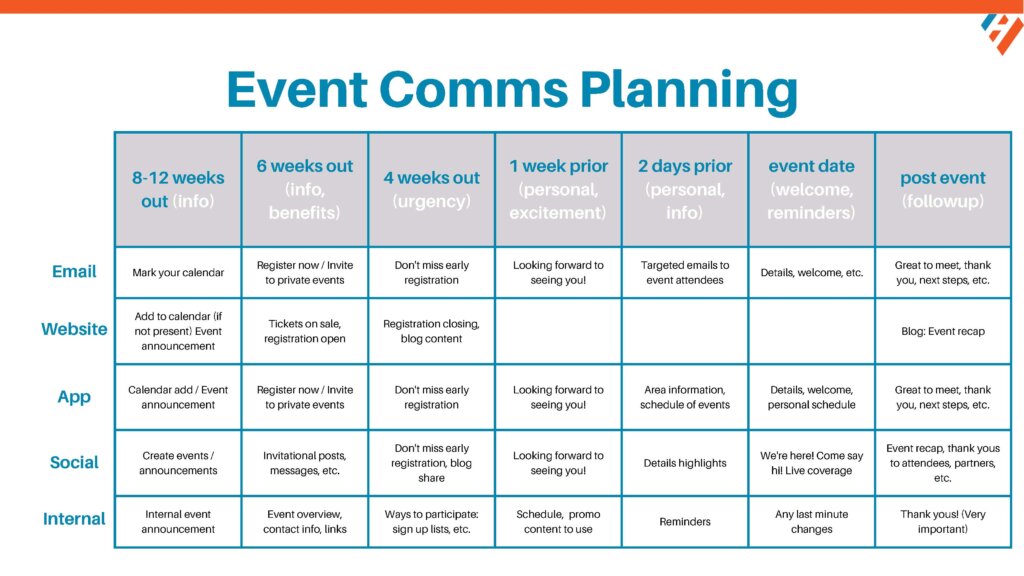 Event Comms Planning

| | 8-12 weeks out (info) | 6 weeks out (info, benefits) | 4 weeks out (urgency) | 1 week prior (personal, excitement) | 2 days prior (personal, info) | event date (welcome, reminders) | post event (followup) |
|---|---|---|---|---|---|---|---|
| Email | Mark your calendar | Register now / Invite to private events | Don't miss early registration | Looking forward to seeing you! | Targeted emails to event attendees | Details, welcome, etc. | Great to meet, thank you, next steps, etc. |
| Website | Add to calendar (if not present) Event announcement | Tickets on sale, registration open | Registration closing, blog content | | | | Blog: Event recap |
| App | Calendar add / Event announcement | Register now / Invite to private events | Don't miss early registration | Looking forward to seeing you! | Area information, schedule of events | Details, welcome, personal schedule | Great to meet, thank you, next steps, etc. |
| Social | Create events / announcements | Invitational posts, messages, etc. | Don't miss early registration, blog share | Looking forward to seeing you! | Details highlights | We're here! Come say hi! Live coverage | Event recap, thank yous to attendees, partners, etc. |
| Internal | Internal event announcement | Event overview, contact info, links | Ways to participate: sign up lists, etc. | Schedule, promo content to use | Reminders | Any last minute changes | Thank yous! (Very important) |